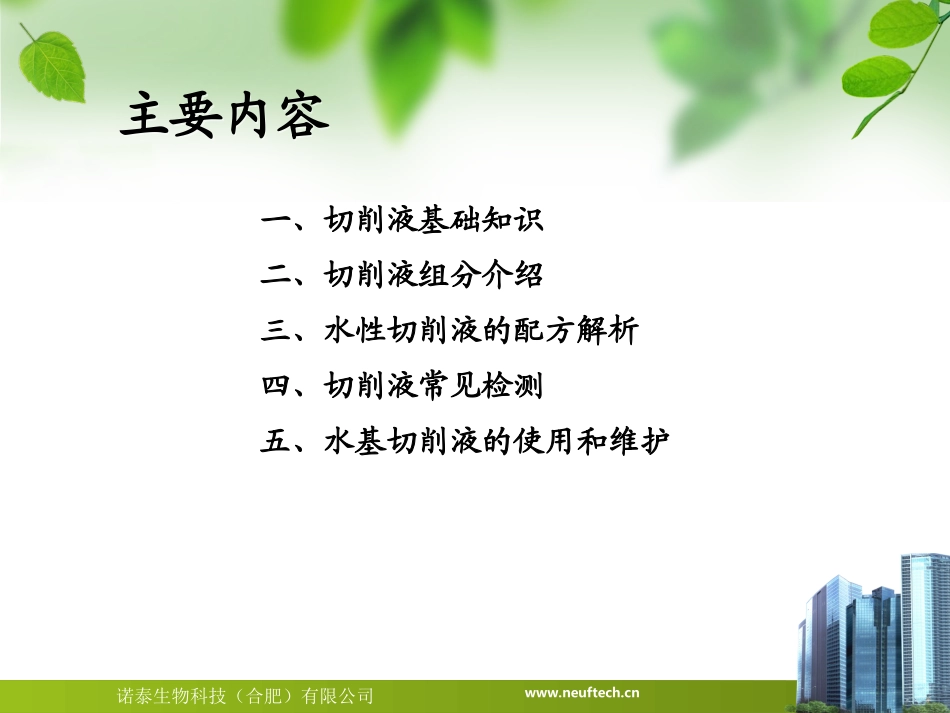 主要内容

一、切削液基础知识

二、切削液组分介绍

三、水性切削液的配方解析

四、切削液常见检测

五、水基切削液的使用和维护

诺泰生物科技（合肥）有限公司 www.neuftech.cn